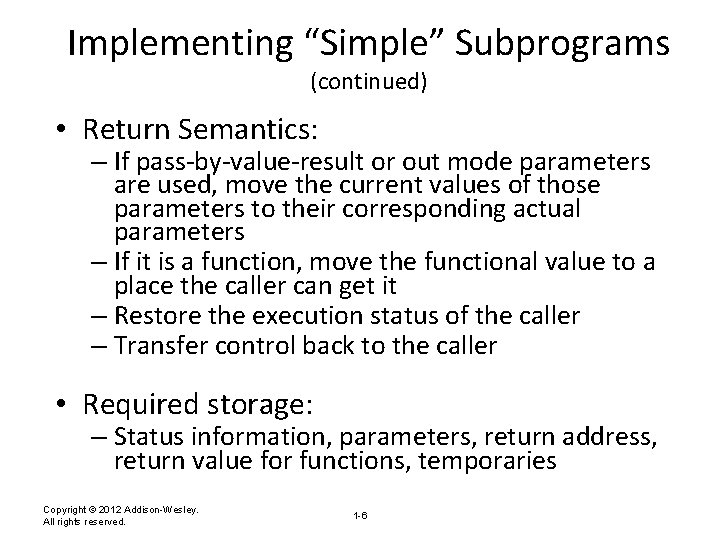 Implementing “Simple” Subprograms
(continued)

• Return Semantics:
– If pass-by-value-result or out mode parameters are used, move the current values of those parameters to their corresponding actual parameters
– If it is a function, move the functional value to a place the caller can get it
– Restore the execution status of the caller
– Transfer control back to the caller

• Required storage:
– Status information, parameters, return address, return value for functions, temporaries

Copyright © 2012 Addison-Wesley. All rights reserved.

1-6